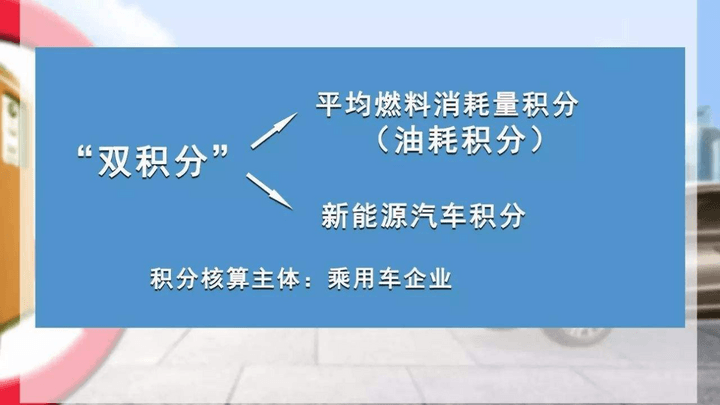 “双积分”

平均燃料消耗量积分
（油耗积分）

新能源汽车积分

积分核算主体：乘用车企业